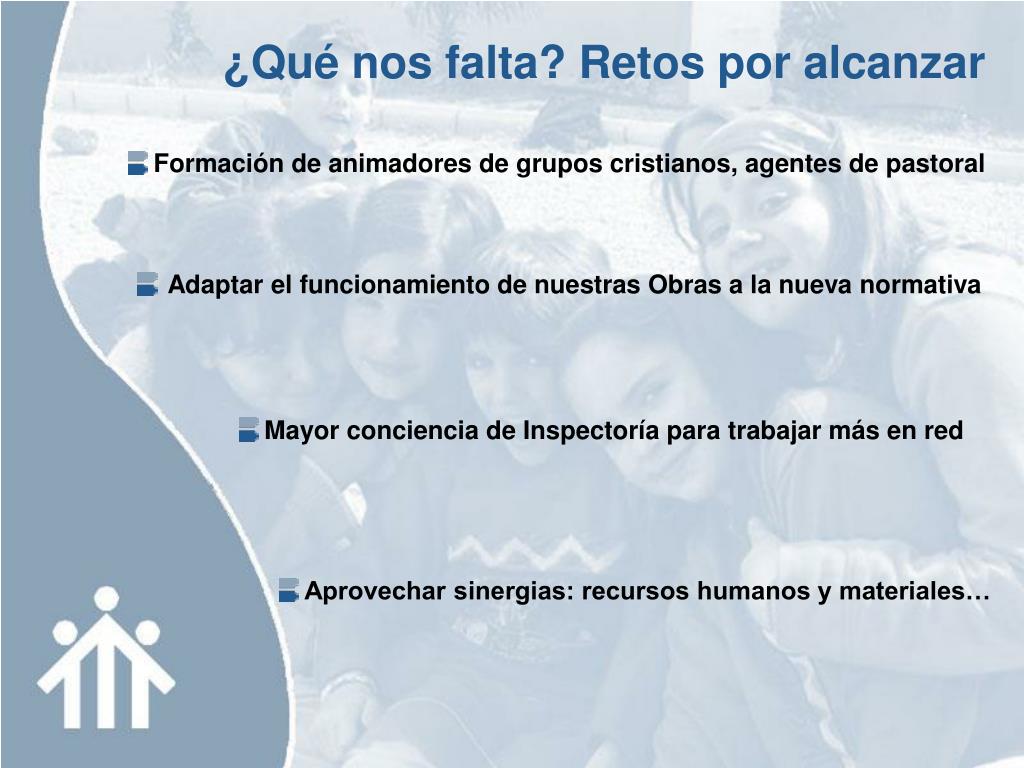 ¿Qué nos falta? Retos por alcanzar

Formación de animadores de grupos cristianos, agentes de pastoral

Adaptar el funcionamiento de nuestras Obras a la nueva normativa

Mayor conciencia de Inspectoría para trabajar más en red

Aprovechar sinergias: recursos humanos y materiales…